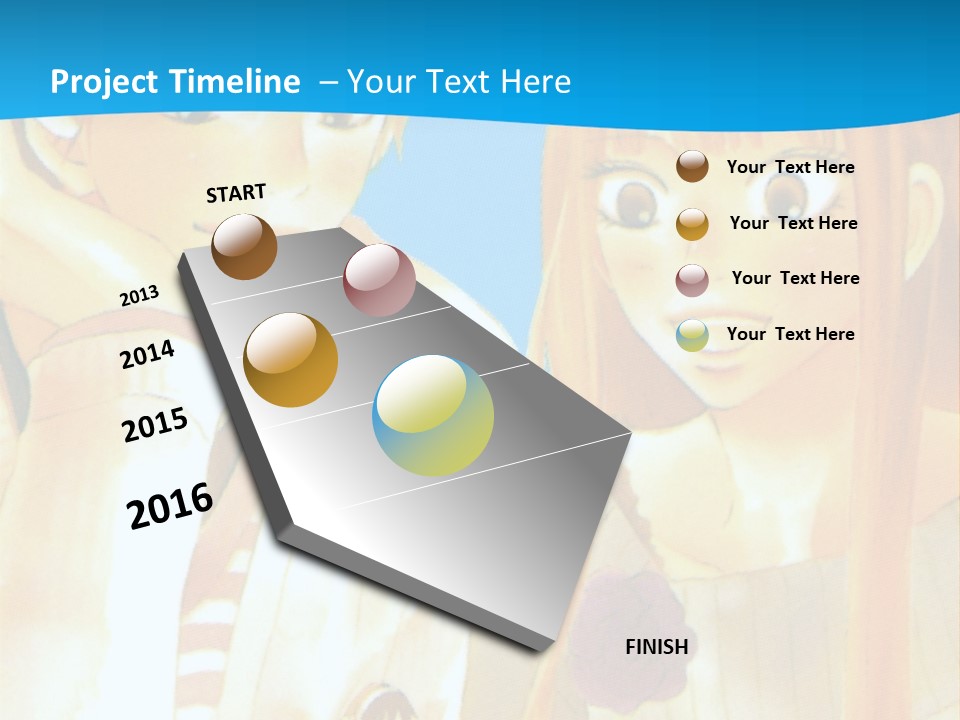 Project Timeline – Your Text Here

START

2013

2014

2015

2016

FINISH

Your Text Here

Your Text Here

Your Text Here

Your Text Here